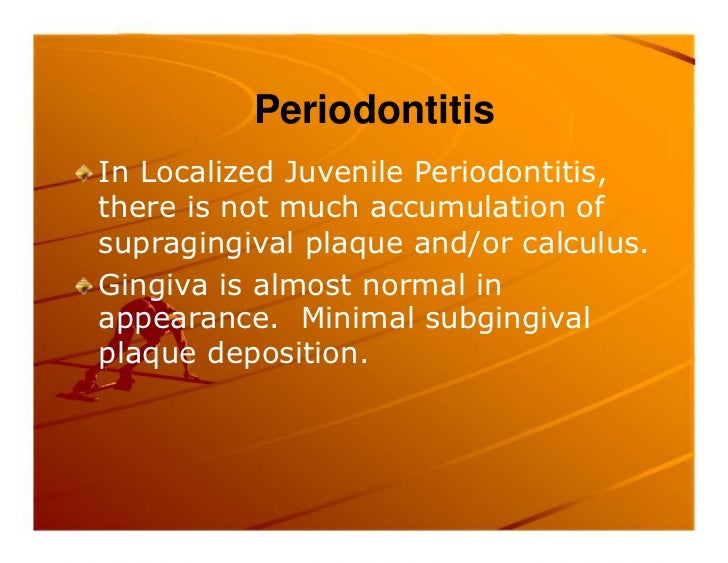 Periodontitis

In Localized Juvenile Periodontitis, there is not much accumulation of supragingival plaque and/or calculus.

Gingiva is almost normal in appearance. Minimal subgingival plaque deposition.